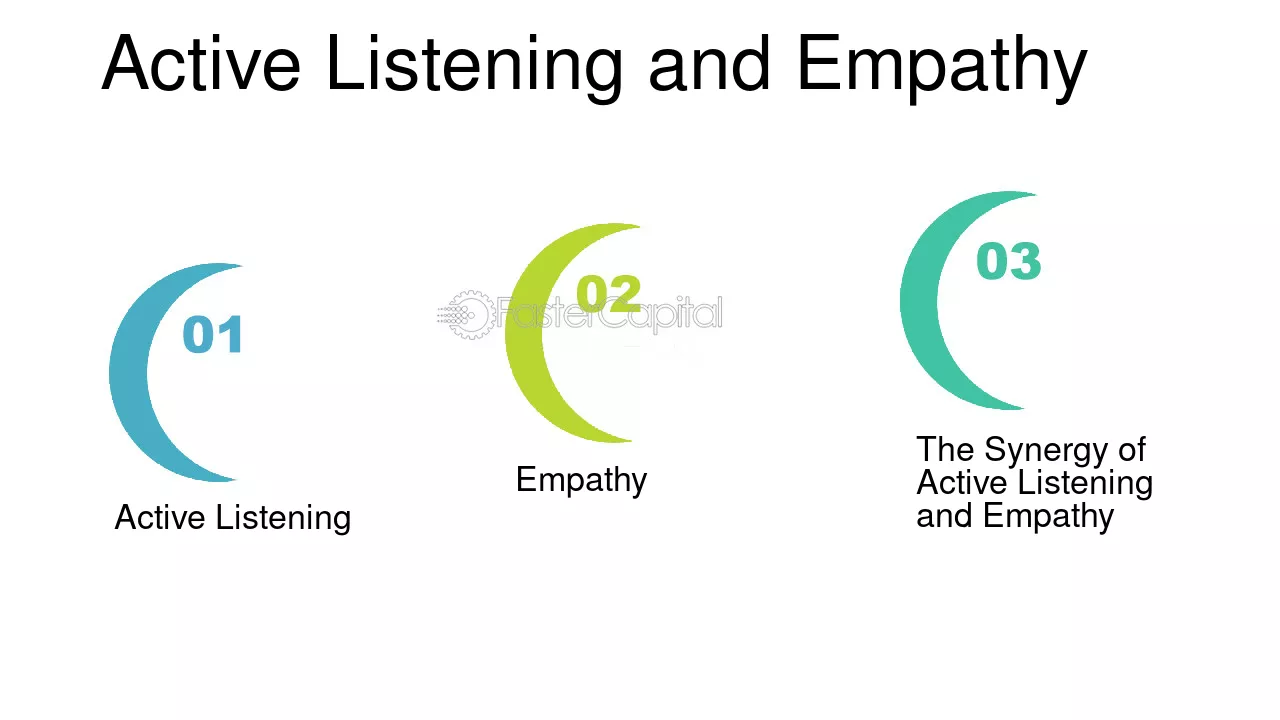 Active Listening and Empathy

01

Active Listening

02

Empathy

03

The Synergy of Active Listening and Empathy

FasterCapital